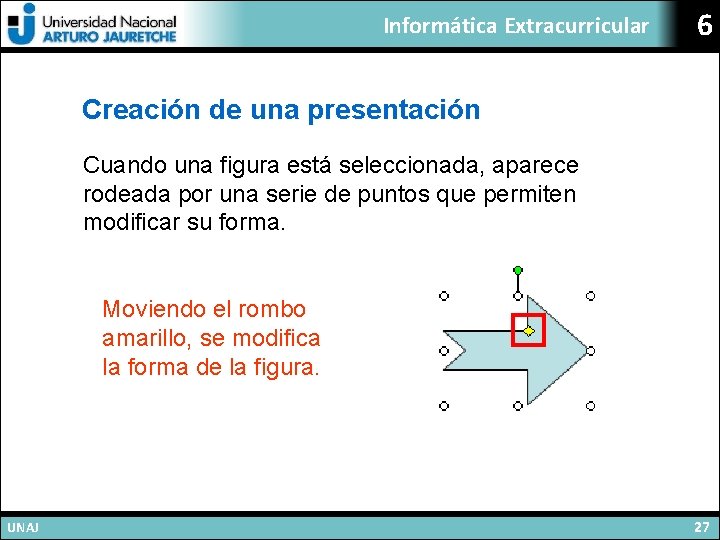 Universidad Nacional
ARTURO JAURETCHE

Informática Extracurricular

6

Creación de una presentación

Cuando una figura está seleccionada, aparece rodeada por una serie de puntos que permiten modificar su forma.

Moviendo el rombo amarillo, se modifica la forma de la figura.

UNAJ

27